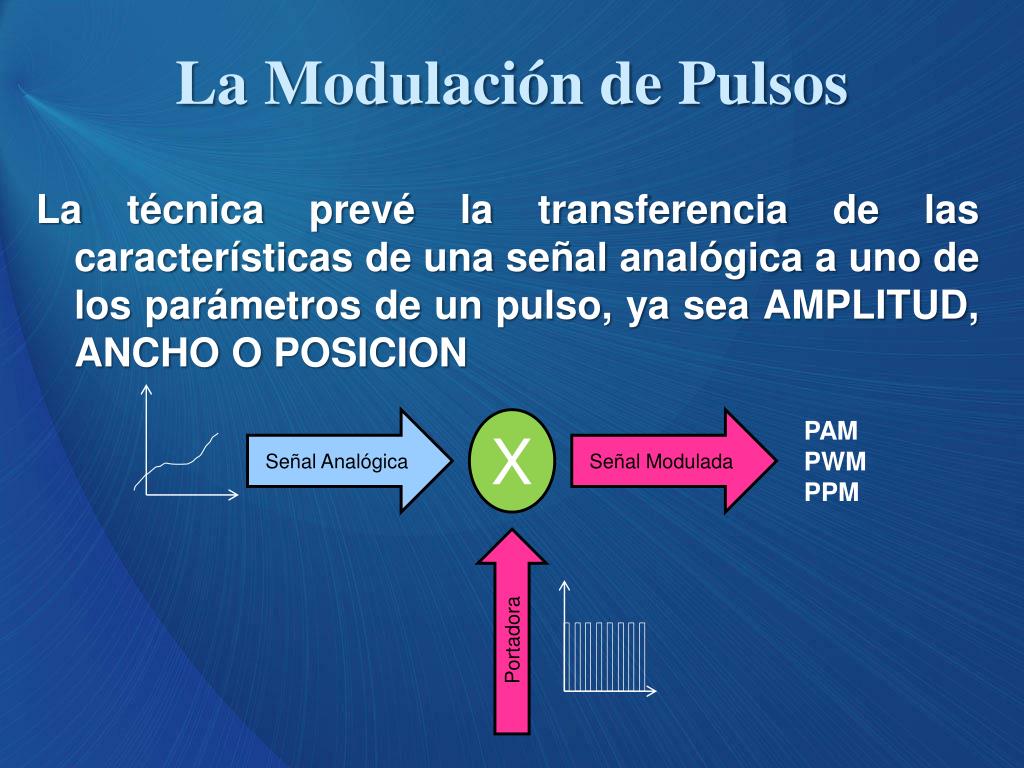 La Modulación de Pulsos

La técnica prevé la transferencia de las características de una señal analógica a uno de los parámetros de un pulso, ya sea AMPLITUD, ANCHO O POSICION

Señal Analógica

X

Señal Modulada

PAM
PWM
PPM

Portadora